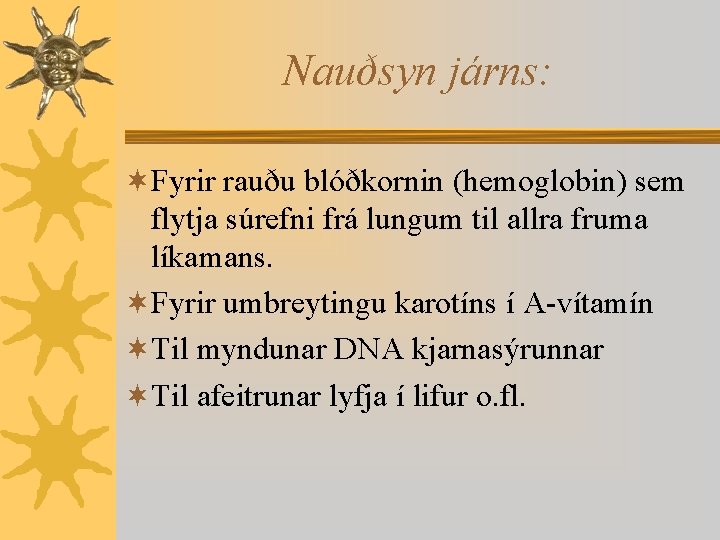 Nauðsyn járns:

Fyrir rauðu blóðkornin (hemoglobin) sem flytja súrefni frá lungum til allra fruma líkamans.

Fyrir umbreytingu karotíns í A-vítamín

Til myndunar DNA kjarnasýrunnar

Til afeitrunar lyfja í lifur o.fl.